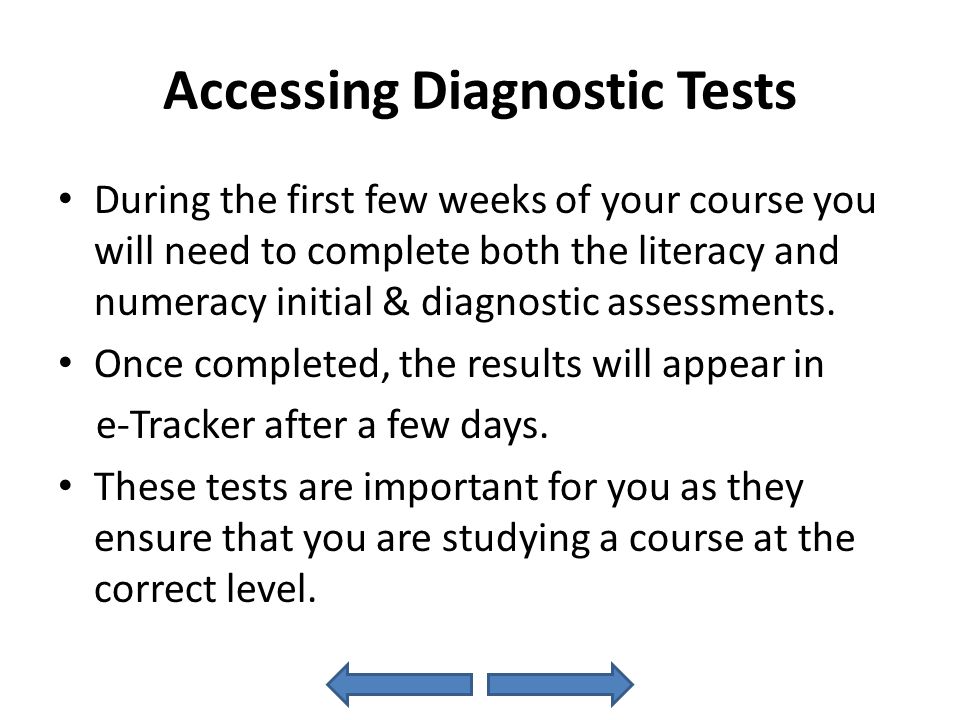 Accessing Diagnostic Tests

• During the first few weeks of your course you will need to complete both the literacy and numeracy initial & diagnostic assessments.

• Once completed, the results will appear in e-Tracker after a few days.

• These tests are important for you as they ensure that you are studying a course at the correct level.